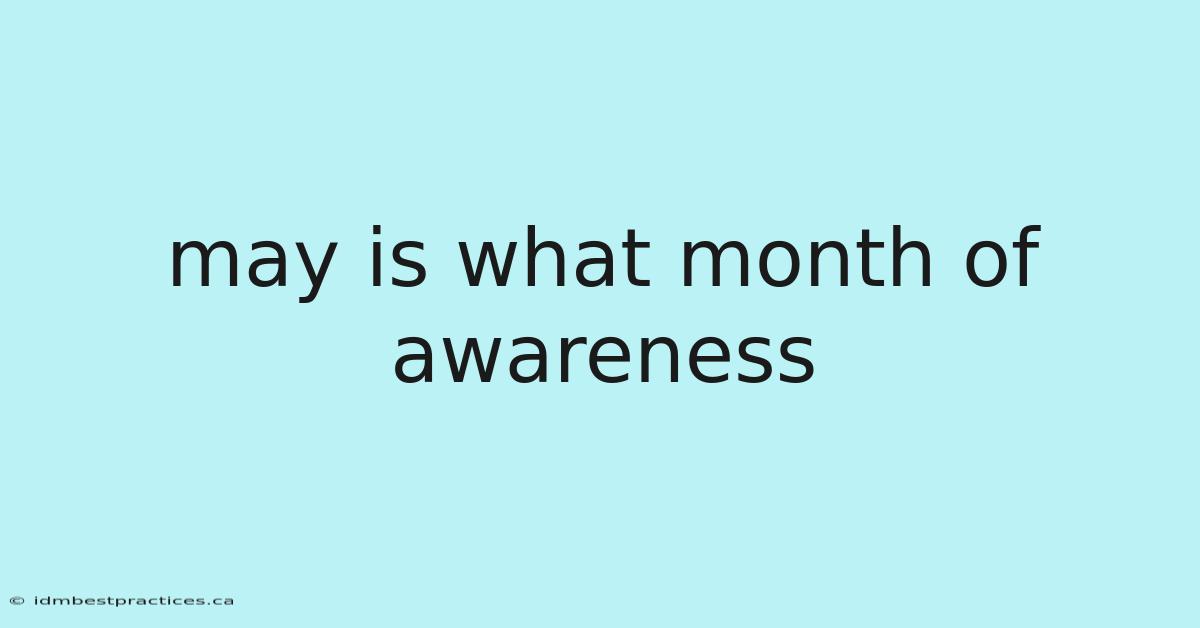 may is what month of awareness

© idmbestpractices.ca